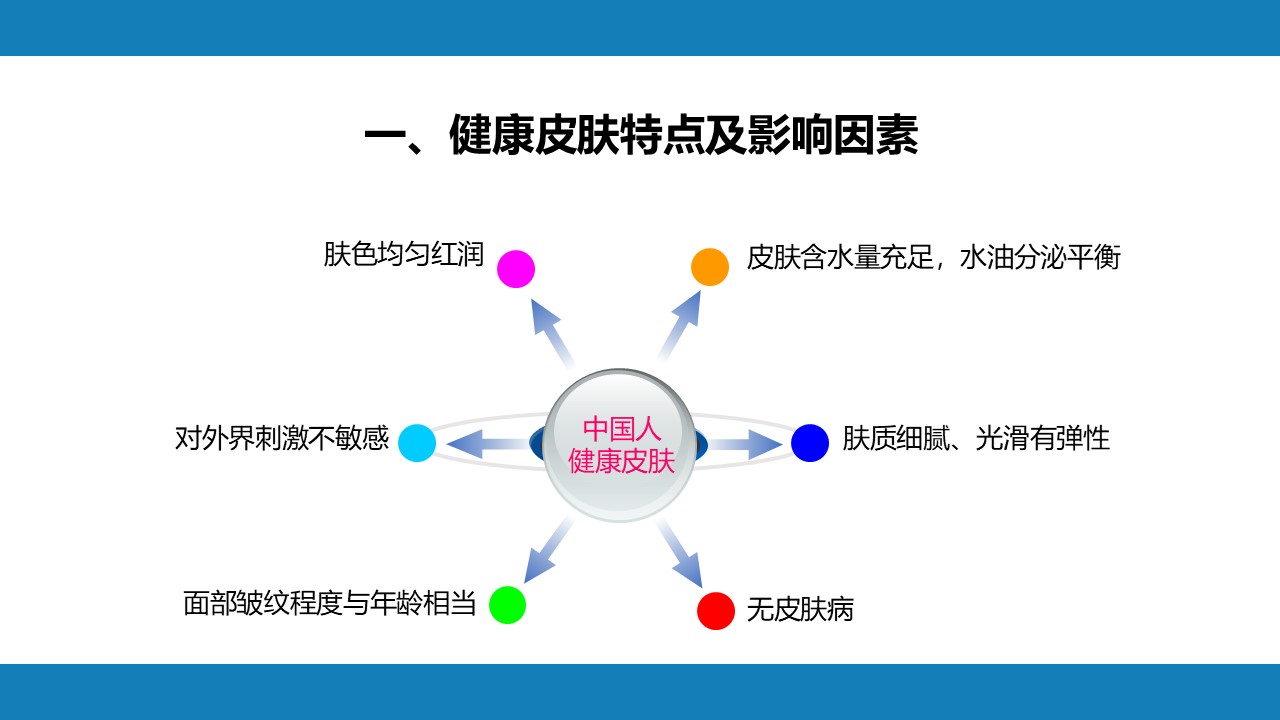 一、健康皮肤特点及影响因素

肤色均匀红润

皮肤含水量充足，水油分泌平衡

对外界刺激不敏感

中国人
健康皮肤

肤质细腻、光滑有弹性

面部皱纹程度与年龄相当

无皮肤病